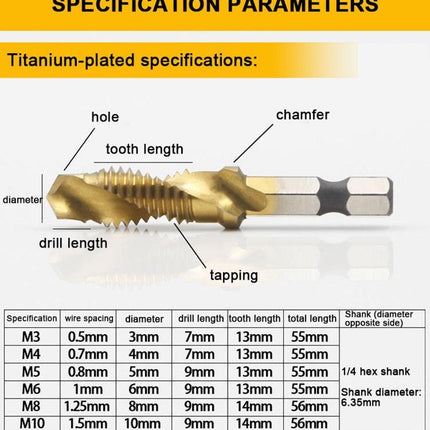 SPECIFICATION PARAMETERS

Titanium-plated specifications:

hole

chamfer

tooth length

diameter

drill length

tapping

| Specification | wire spacing | diameter | drill length | tooth length | total length | Shank (diameter opposite side) |
|---|---|---|---|---|---|---|
| M3 | 0.5mm | 3mm | 7mm | 13mm | 55mm | 1/4 hex shank Shank diameter: 6.35mm |
| M4 | 0.7mm | 4mm | 7mm | 13mm | 55mm | |
| M5 | 0.8mm | 5mm | 9mm | 13mm | 55mm | |
| M6 | 1mm | 6mm | 9mm | 13mm | 55mm | |
| M8 | 1.25mm | 8mm | 9mm | 14mm | 56mm | |
| M10 | 1.5mm | 10mm | 9mm | 14mm | 56mm | |